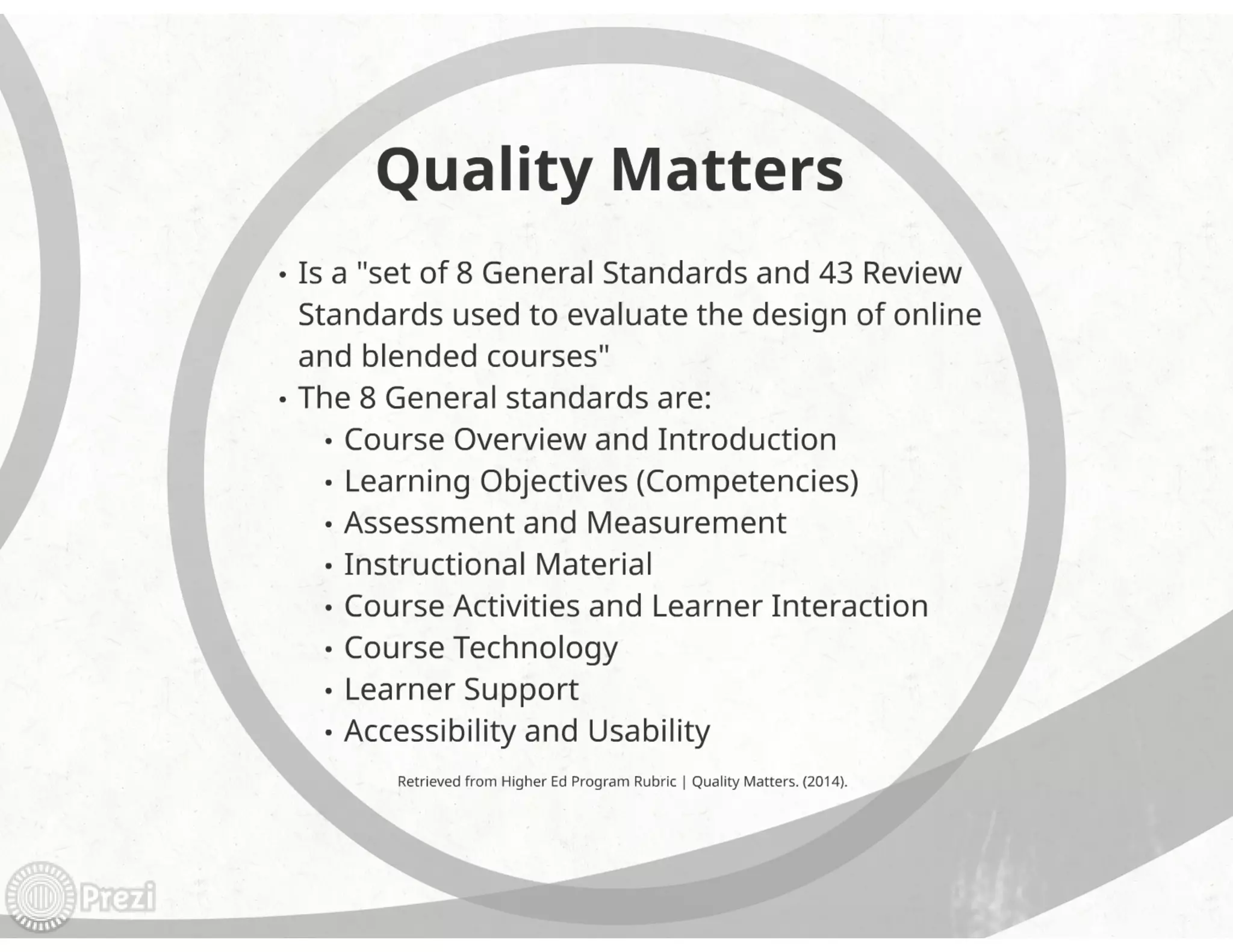 Quality Matters

• Is a "set of 8 General Standards and 43 Review Standards used to evaluate the design of online and blended courses"
• The 8 General standards are:
  • Course Overview and Introduction
  • Learning Objectives (Competencies)
  • Assessment and Measurement
  • Instructional Material
  • Course Activities and Learner Interaction
  • Course Technology
  • Learner Support
  • Accessibility and Usability

Retrieved from Higher Ed Program Rubric | Quality Matters. (2014).

Prezi